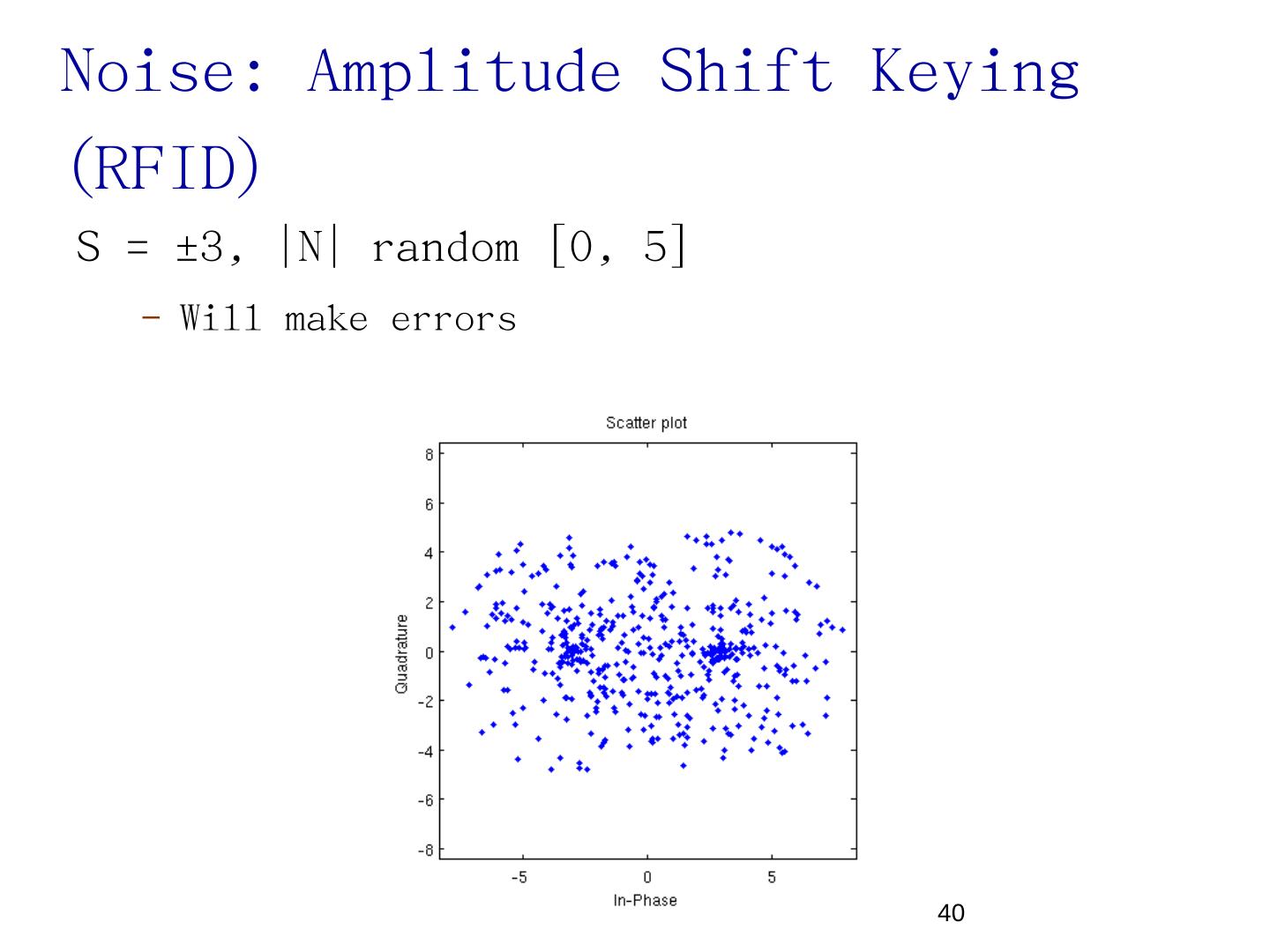 Noise: Amplitude Shift Keying (RFID)

S = ±3, |N| random [0, 5]

– Will make errors

Scatter plot

8
6
4
2
0
-2
-4
-6
-8

Quadrature

-5
0
5

In-Phase

40